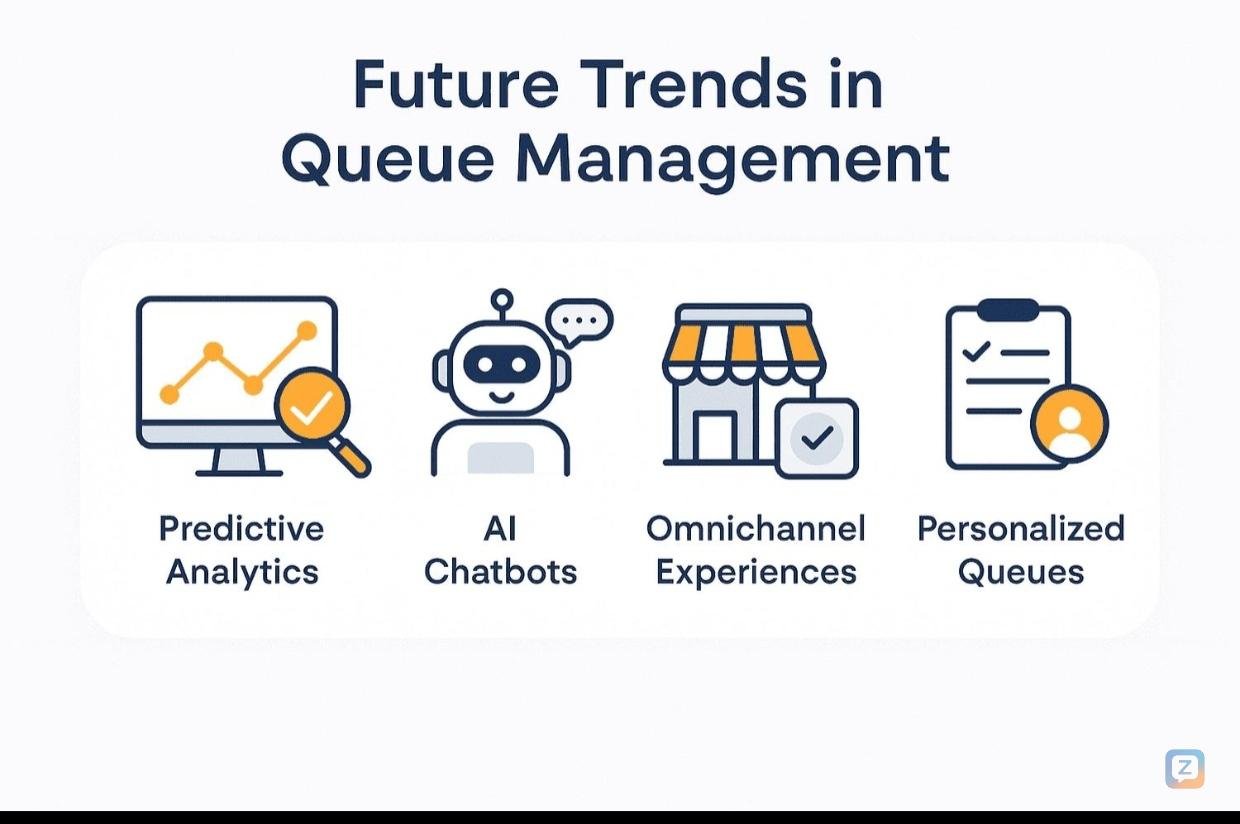 Future Trends in Queue Management

Predictive Analytics

AI Chatbots

Omnichannel Experiences

Personalized Queues

Z